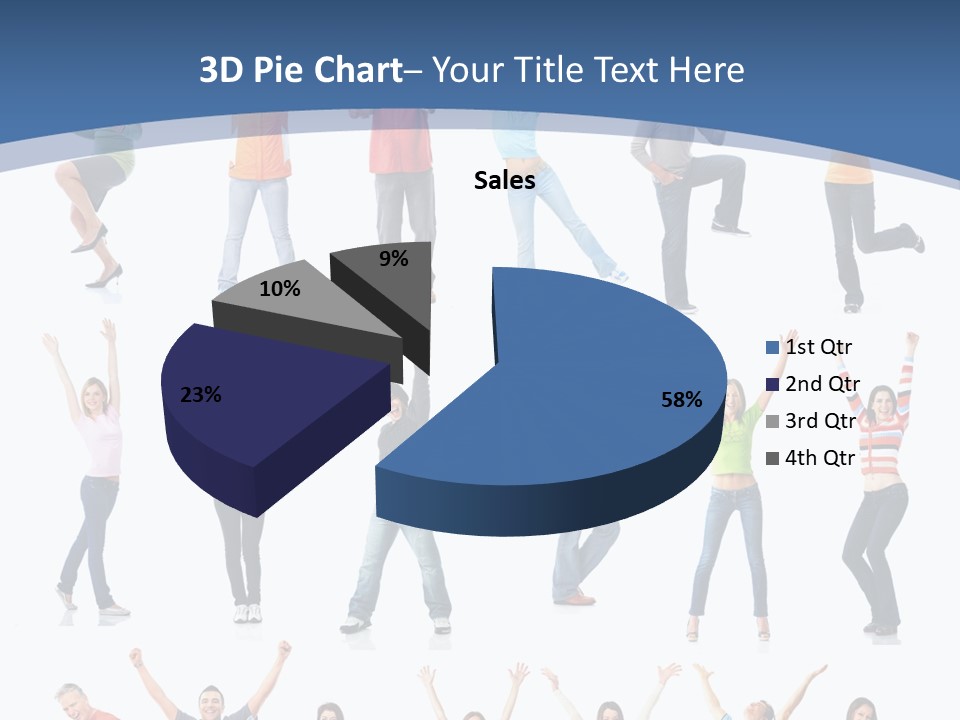 3D Pie Chart– Your Title Text Here

Sales

9%

10%

23%

58%

1st Qtr
2nd Qtr
3rd Qtr
4th Qtr